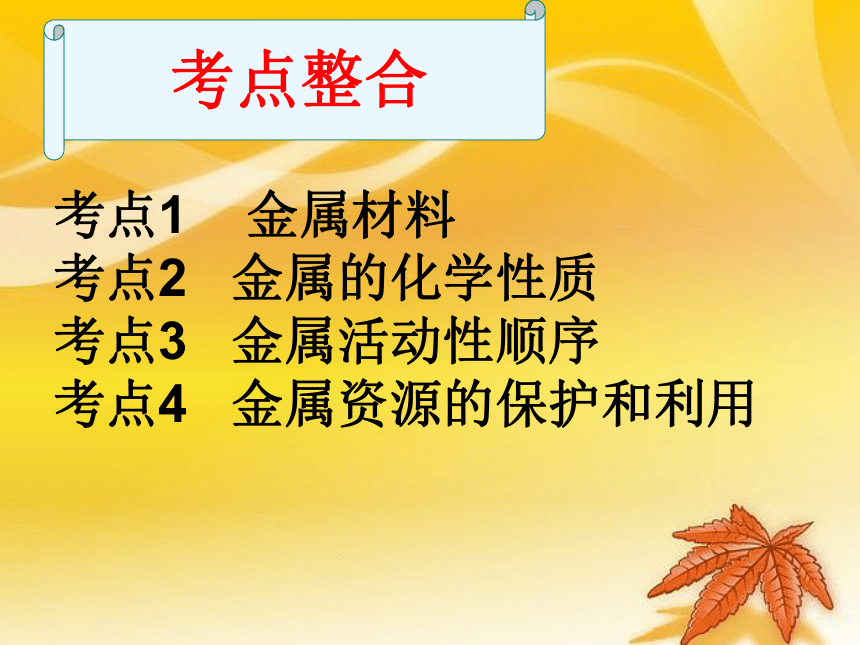 考点整合

考点1　金属材料
考点2　金属的化学性质
考点3　金属活动性顺序
考点4　金属资源的保护和利用